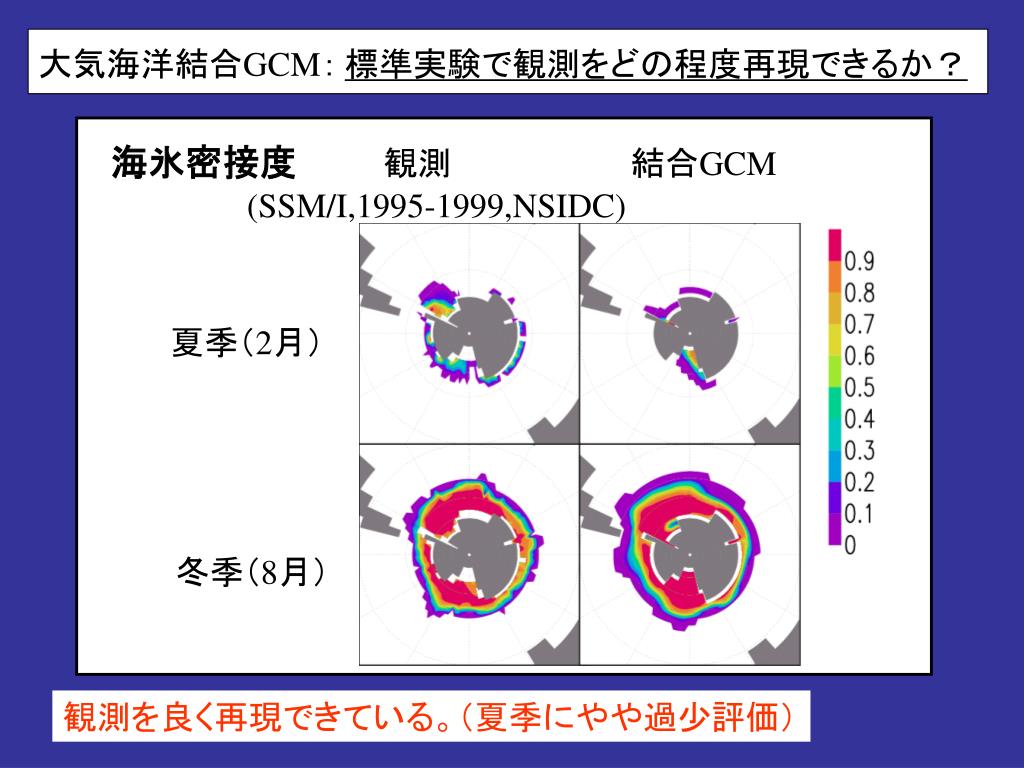 大気海洋結合GCM: 標準実験で観測をどの程度再現できるか？

海氷密接度　観測　結合GCM
(SSM/I,1995-1999,NSIDC)

夏季（2月）

冬季（8月）

0.9
0.8
0.7
0.6
0.5
0.4
0.3
0.2
0.1
0

観測を良く再現できている。（夏季にやや過少評価）